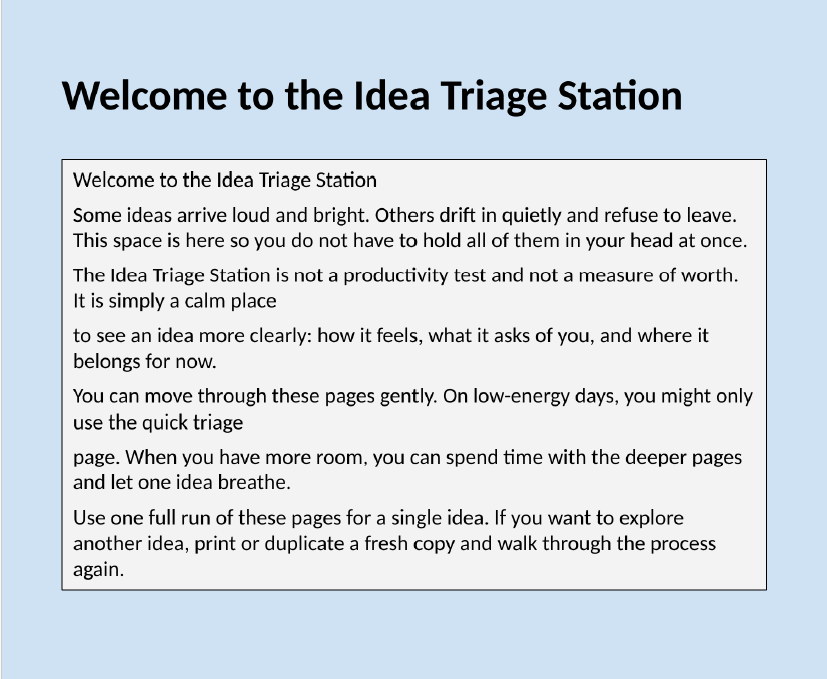 Welcome to the Idea Triage Station

Welcome to the Idea Triage Station

Some ideas arrive loud and bright. Others drift in quietly and refuse to leave. This space is here so you do not have to hold all of them in your head at once.

The Idea Triage Station is not a productivity test and not a measure of worth. It is simply a calm place

to see an idea more clearly: how it feels, what it asks of you, and where it belongs for now.

You can move through these pages gently. On low-energy days, you might only use the quick triage

page. When you have more room, you can spend time with the deeper pages and let one idea breathe.

Use one full run of these pages for a single idea. If you want to explore another idea, print or duplicate a fresh copy and walk through the process again.